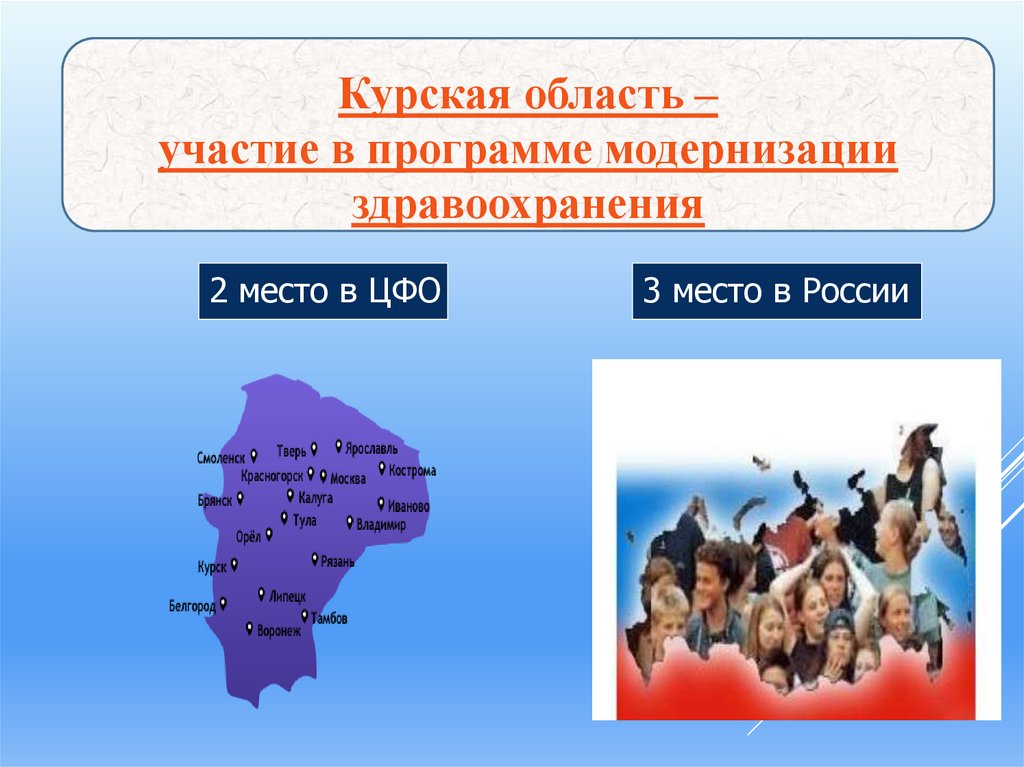 Курская область –
участие в программе модернизации здравоохранения

2 место в ЦФО

3 место в России

Смоленск
Тверь
Ярославль
Красногорск
Москва
Кострома
Брянск
Калуга
Иваново
Тула
Владимир
Орёл
Рязань
Курск
Липецк
Белгород
Тамбов
Воронеж